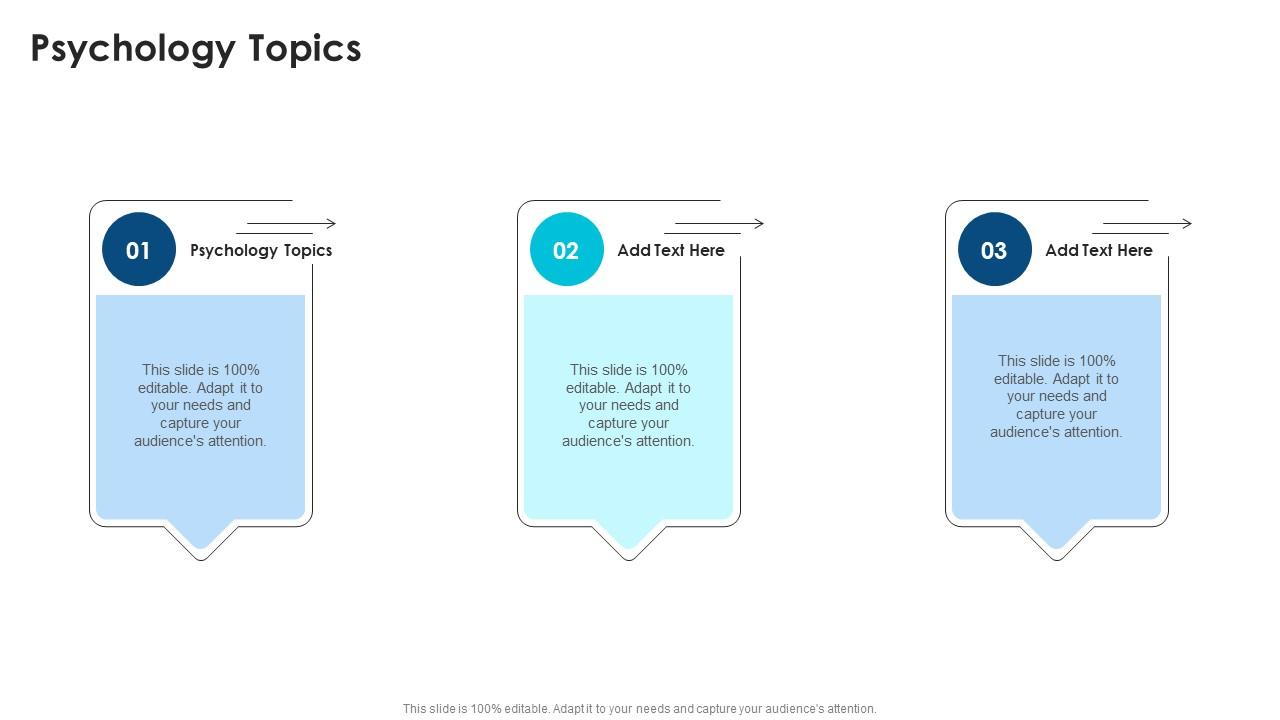 Psychology Topics

01
Psychology Topics

This slide is 100% editable. Adapt it to your needs and capture your audience's attention.

02
Add Text Here

This slide is 100% editable. Adapt it to your needs and capture your audience's attention.

03
Add Text Here

This slide is 100% editable. Adapt it to your needs and capture your audience's attention.

This slide is 100% editable. Adapt it to your needs and capture your audience's attention.